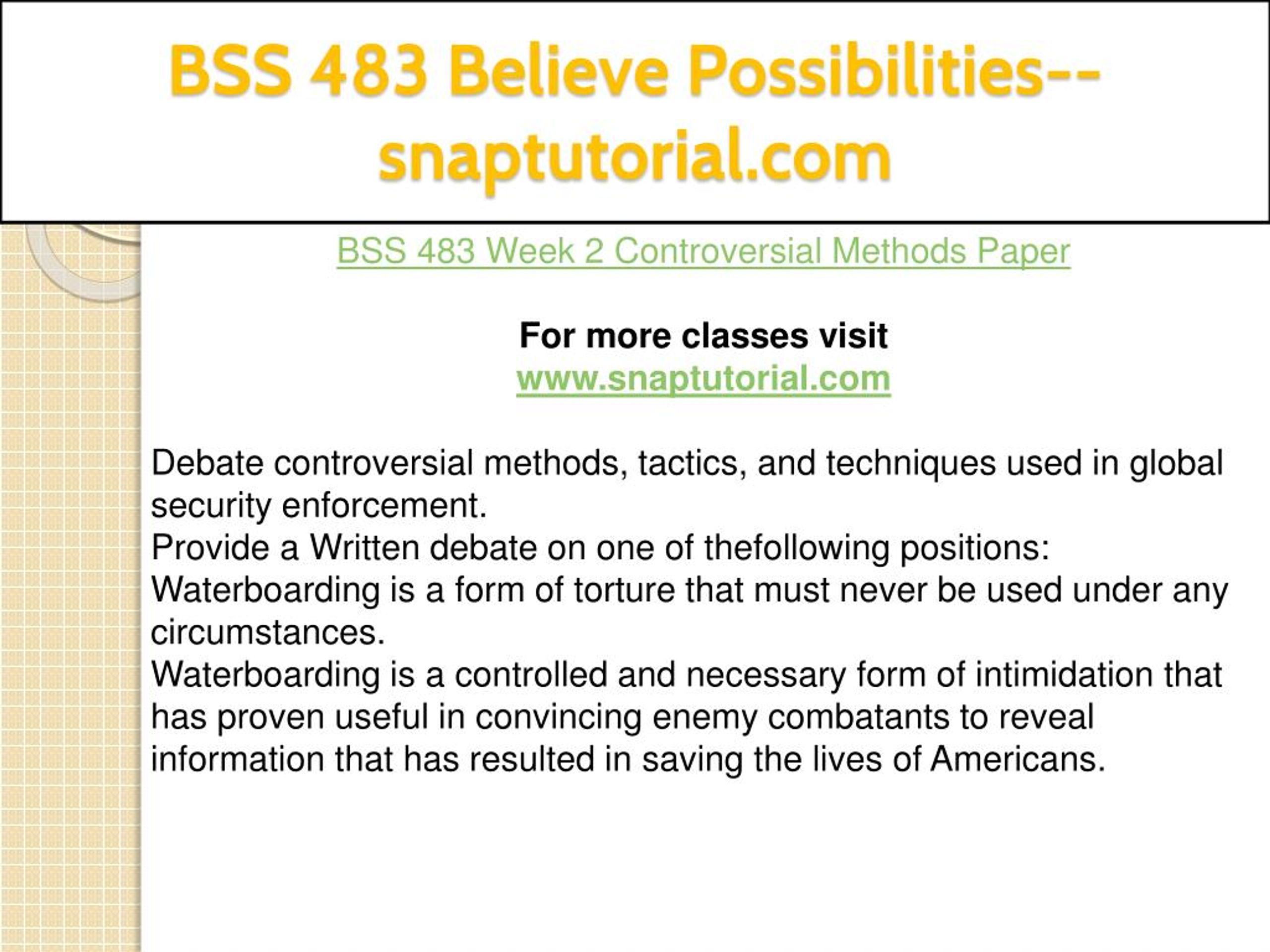 BSS 483 Believe Possibilities--snaptutorial.com

BSS 483 Week 2 Controversial Methods Paper

For more classes visit
www.snaptutorial.com

Debate controversial methods, tactics, and techniques used in global security enforcement.
Provide a Written debate on one of thefollowing positions:
Waterboarding is a form of torture that must never be used under any circumstances.
Waterboarding is a controlled and necessary form of intimidation that has proven useful in convincing enemy combatants to reveal information that has resulted in saving the lives of Americans.